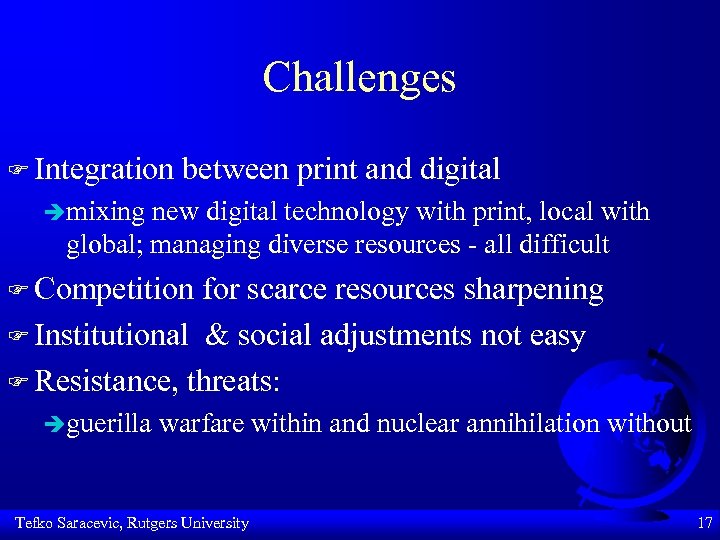 Challenges

☞ Integration between print and digital

➔ mixing new digital technology with print, local with global; managing diverse resources - all difficult

☞ Competition for scarce resources sharpening

☞ Institutional & social adjustments not easy

☞ Resistance, threats:

➔ guerilla warfare within and nuclear annihilation without

Tefko Saracevic, Rutgers University

17